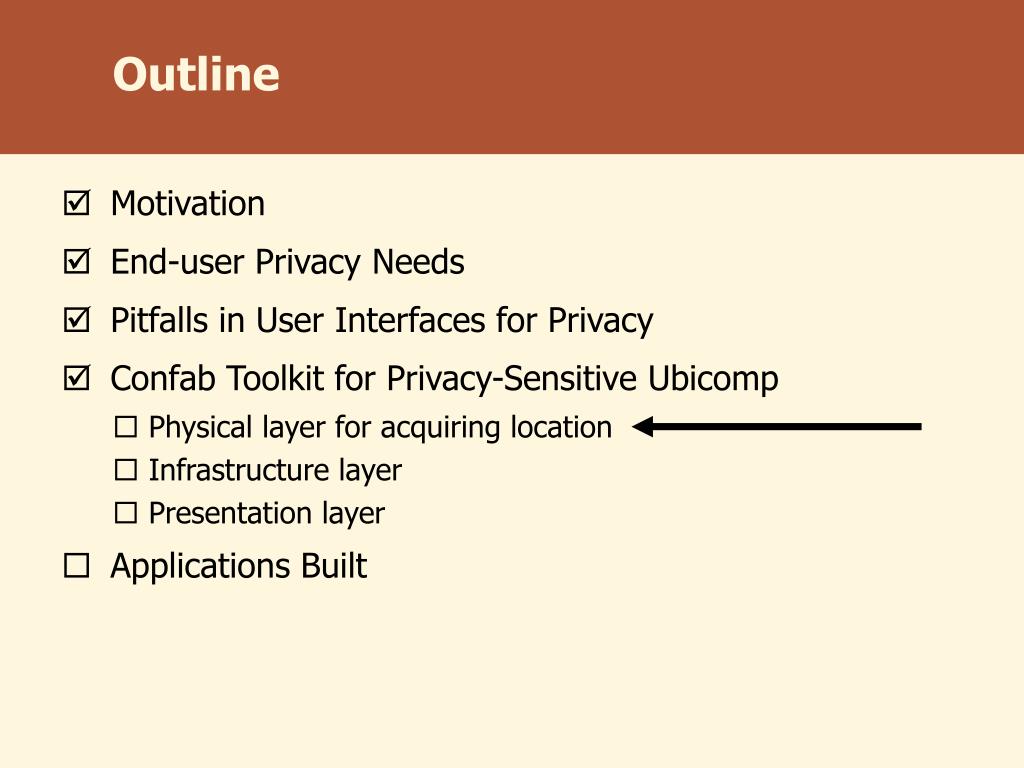 Outline

☑ Motivation
☑ End-user Privacy Needs
☑ Pitfalls in User Interfaces for Privacy
☑ Confab Toolkit for Privacy-Sensitive Ubicomp
☐ Physical layer for acquiring location
☐ Infrastructure layer
☐ Presentation layer
☐ Applications Built